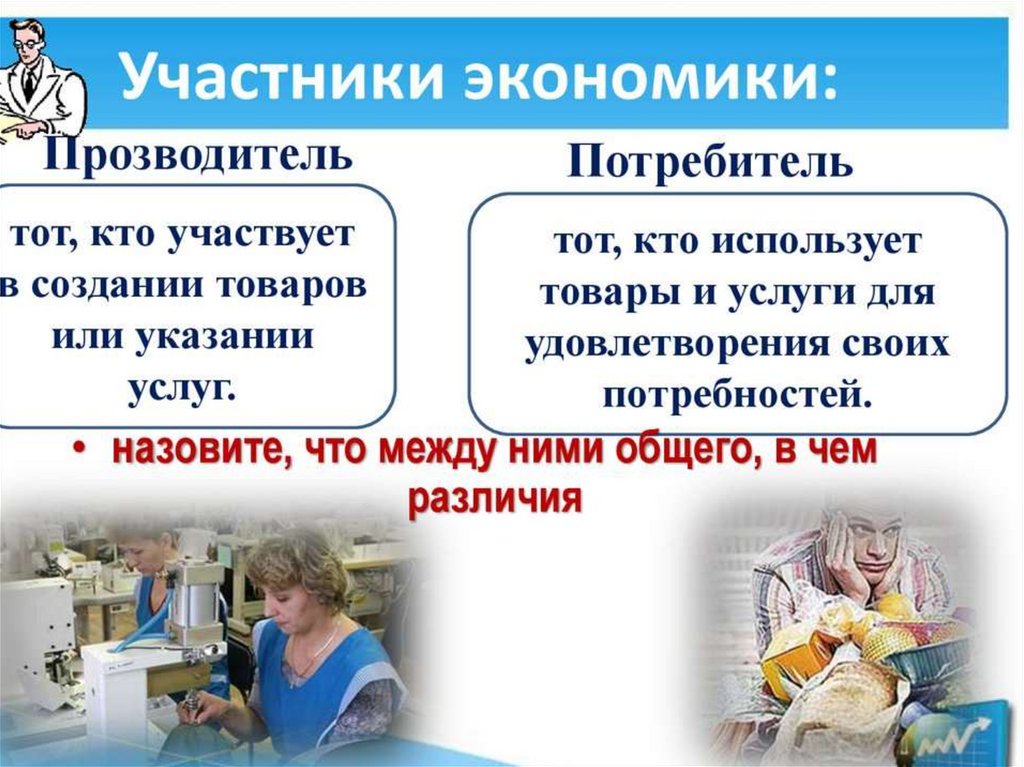 Участники экономики:

Прозводитель

тот, кто участвует в создании товаров или указании услуг.

Потребитель

тот, кто использует товары и услуги для удовлетворения своих потребностей.

• назовите, что между ними общего, в чем различия